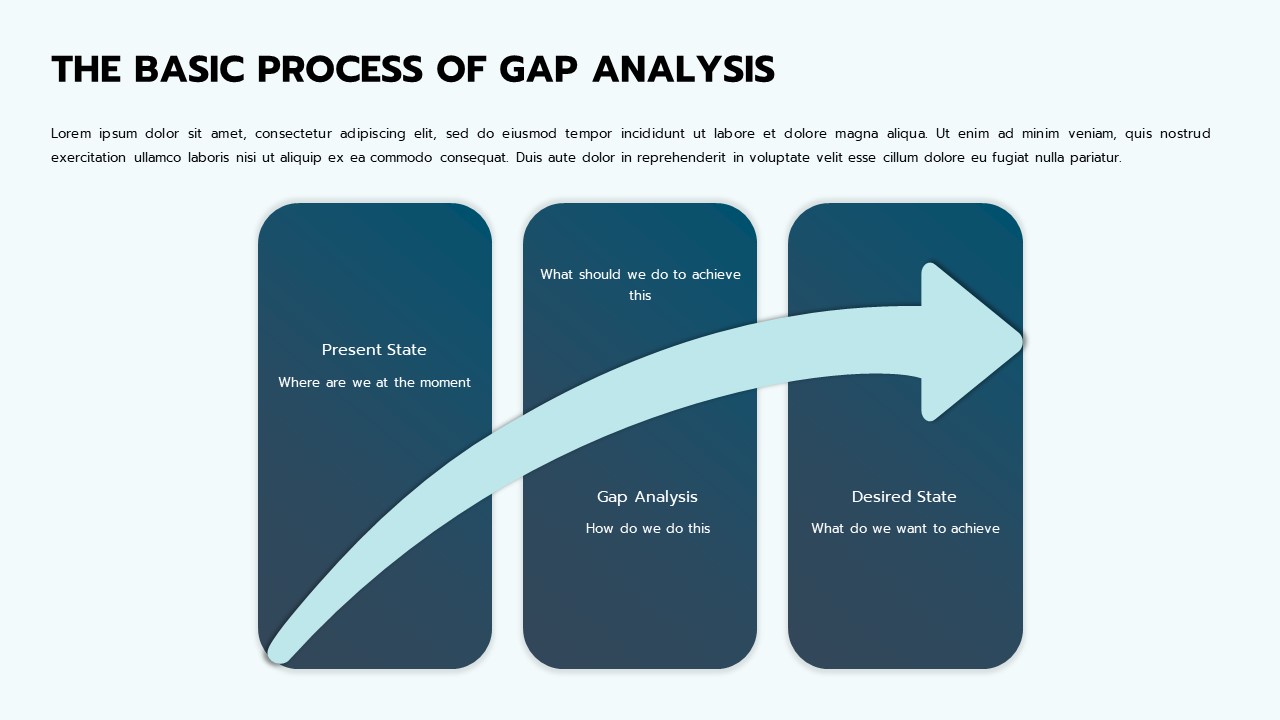 THE BASIC PROCESS OF GAP ANALYSIS

Lorem ipsum dolor sit amet, consectetur adipiscing elit, sed do eiusmod tempor incididunt ut labore et dolore magna aliqua. Ut enim ad minim veniam, quis nostrud exercitation ullamco laboris nisi ut aliquip ex ea commodo consequat. Duis aute dolor in reprehenderit in voluptate velit esse cillum dolore eu fugiat nulla pariatur.

Present State

Where are we at the moment

What should we do to achieve this

Gap Analysis

How do we do this

Desired State

What do we want to achieve